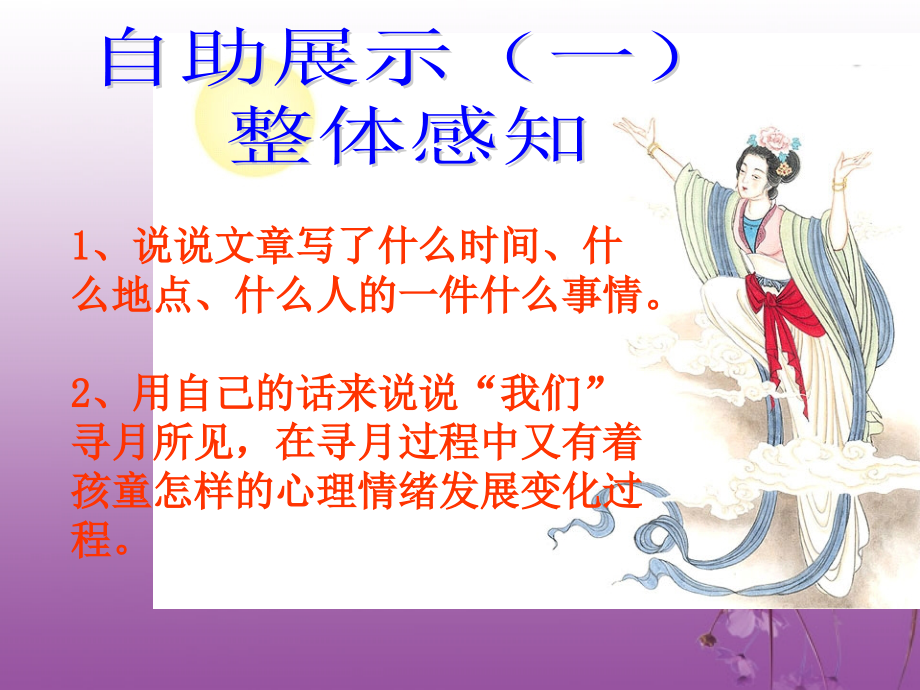 自助展示（一）
整体感知

1、说说文章写了什么时间、什么地点、什么人的一件什么事情。

2、用自己的话来说说“我们”寻月所见，在寻月过程中又有着孩童怎样的心理情绪发展变化过程。